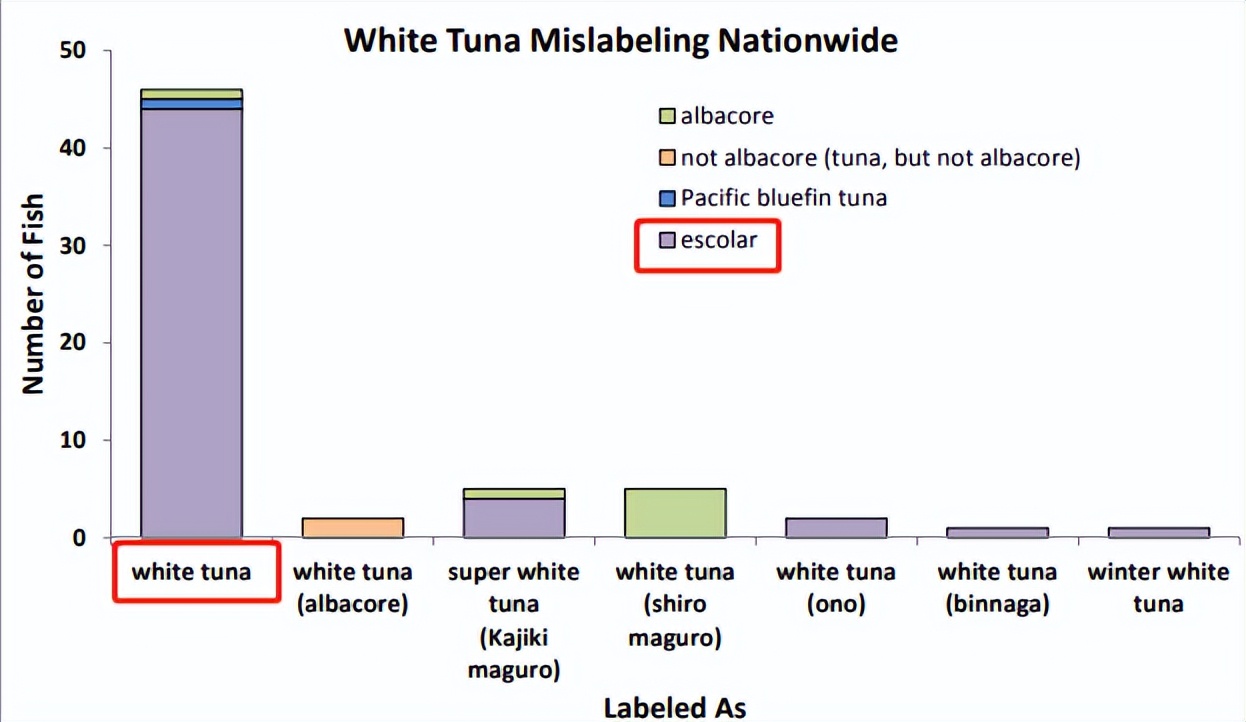 White Tuna Mislabeling Nationwide

albacore
not albacore (tuna, but not albacore)
Pacific bluefin tuna
escolar

Number of Fish

50
40
30
20
10
0

white tuna
white tuna (albacore)
super white tuna (Kajiki maguro)
white tuna (shiro maguro)
white tuna (ono)
white tuna (binnaga)
winter white tuna

Labeled As